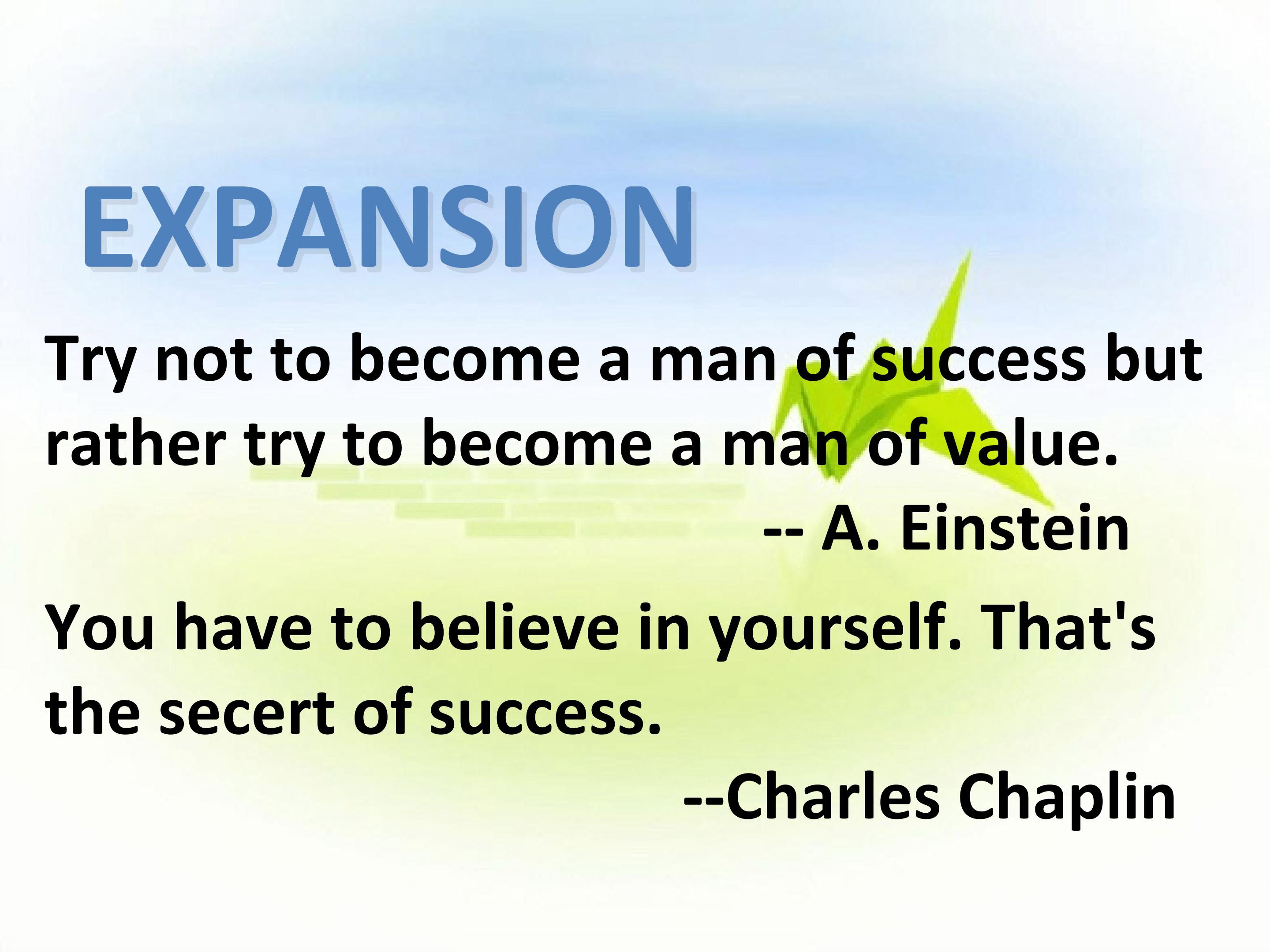 EXPANSION

Try not to become a man of success but rather try to become a man of value.

-- A. Einstein

You have to believe in yourself. That's the secert of success.

--Charles Chaplin